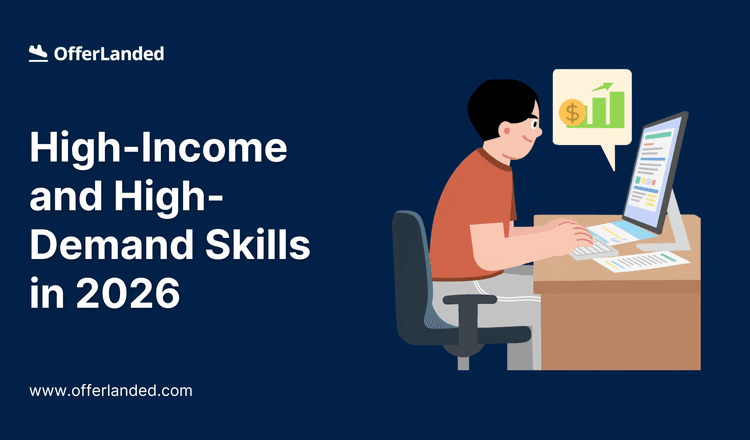 OfferLanded

High-Income and High-Demand Skills in 2026

$

www.offerlanded.com